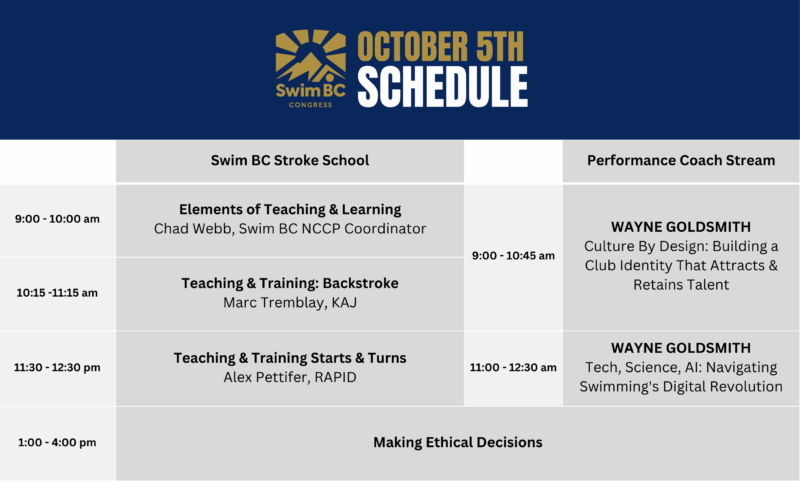 Swim BC
CONGRESS

OCTOBER 5TH
SCHEDULE

| | Swim BC Stroke School | | Performance Coach Stream |
|---|---|---|---|
| 9:00 - 10:00 am | **Elements of Teaching & Learning** Chad Webb, Swim BC NCCP Coordinator | 9:00 - 10:45 am | **WAYNE GOLDSMITH** Culture By Design: Building a Club Identity That Attracts & Retains Talent |
| 10:15 -11:15 am | **Teaching & Training: Backstroke** Marc Tremblay, KAJ | | |
| 11:30 - 12:30 pm | **Teaching & Training Starts & Turns** Alex Pettifer, RAPID | 11:00 - 12:30 am | **WAYNE GOLDSMITH** Tech, Science, AI: Navigating Swimming's Digital Revolution |
| 1:00 - 4:00 pm | **Making Ethical Decisions** | | |